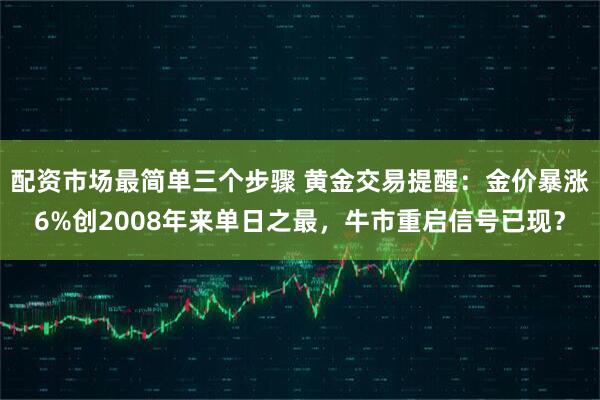 配资市场最简单三个步骤 黄金交易提醒：金价暴涨6%创2008年来单日之最，牛市重启信号已现？